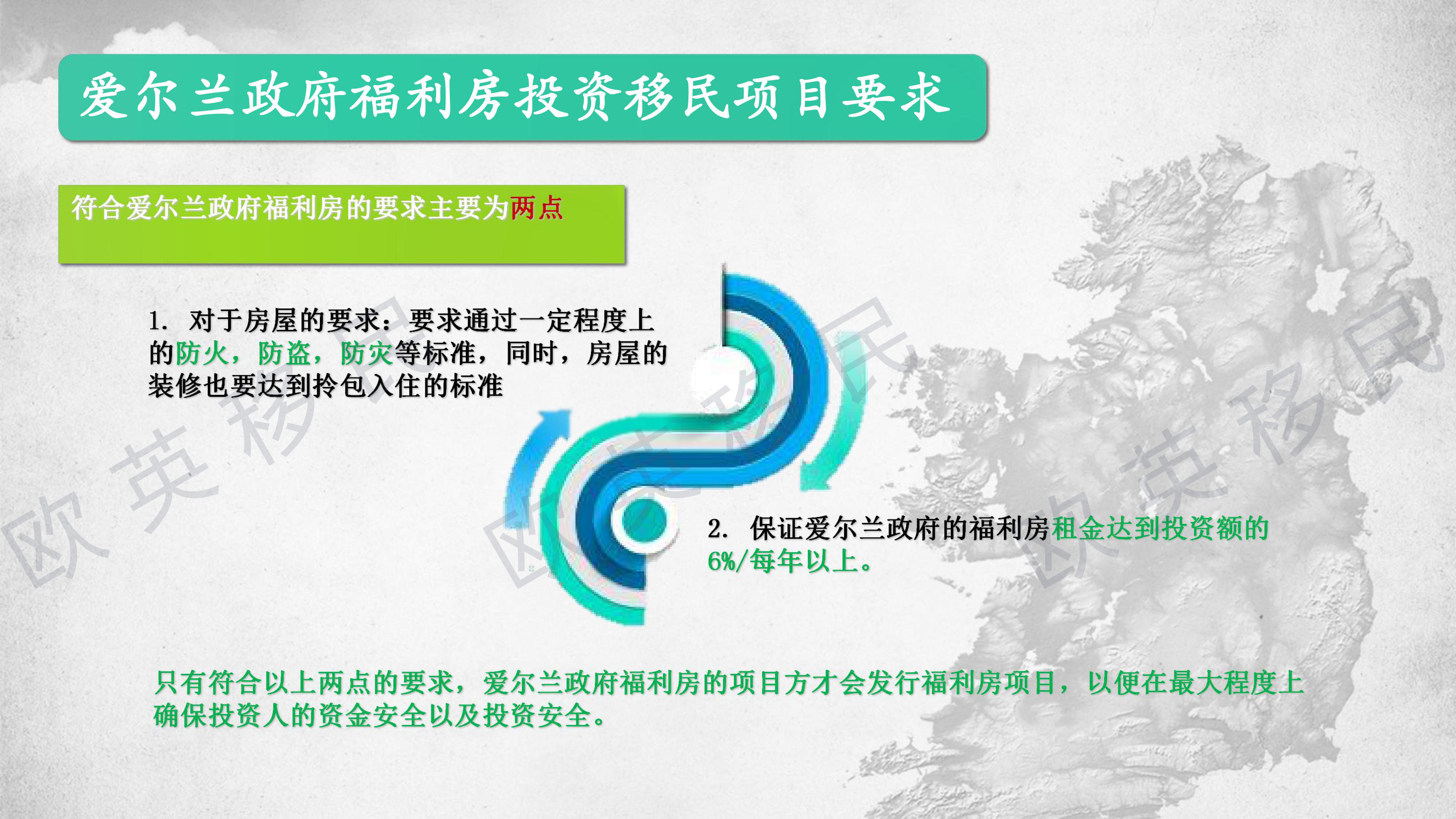 爱尔兰政府福利房投资移民项目要求

符合爱尔兰政府福利房的要求主要为两点

1. 对于房屋的要求：要求通过一定程度上的防火，防盗，防灾等标准，同时，房屋的装修也要达到拎包入住的标准

2. 保证爱尔兰政府的福利房租金达到投资额的6%/每年以上。

只有符合以上两点的要求，爱尔兰政府福利房的项目方才会发行福利房项目，以便在最大程度上确保投资人的资金安全以及投资安全。

欧英移民

欧英移民

欧英移民